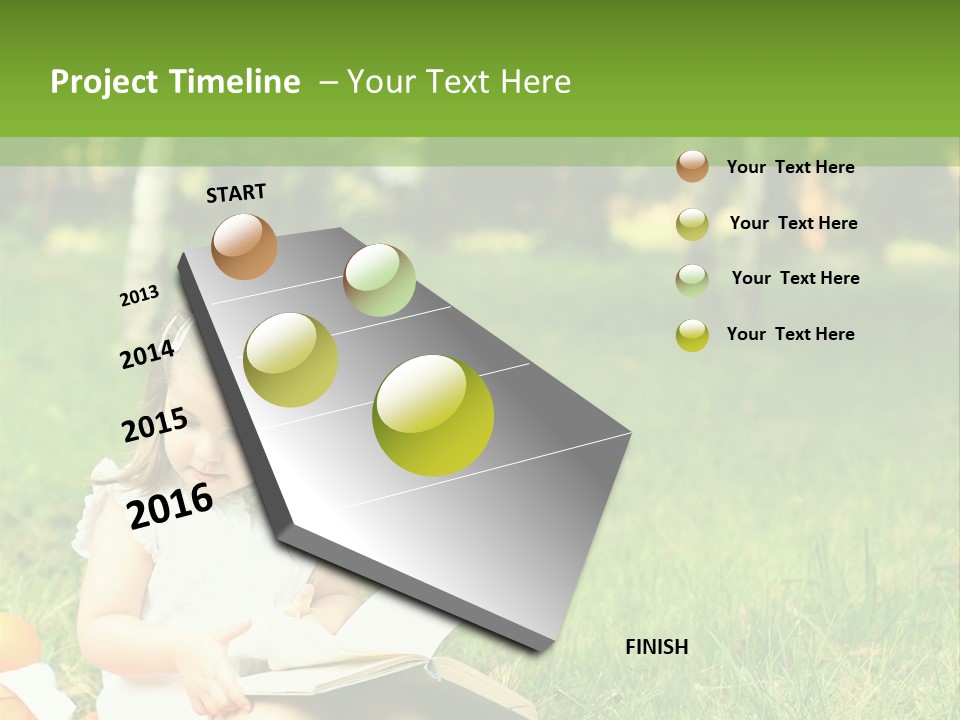 Project Timeline – Your Text Here

START

2013

2014

2015

2016

FINISH

Your Text Here

Your Text Here

Your Text Here

Your Text Here